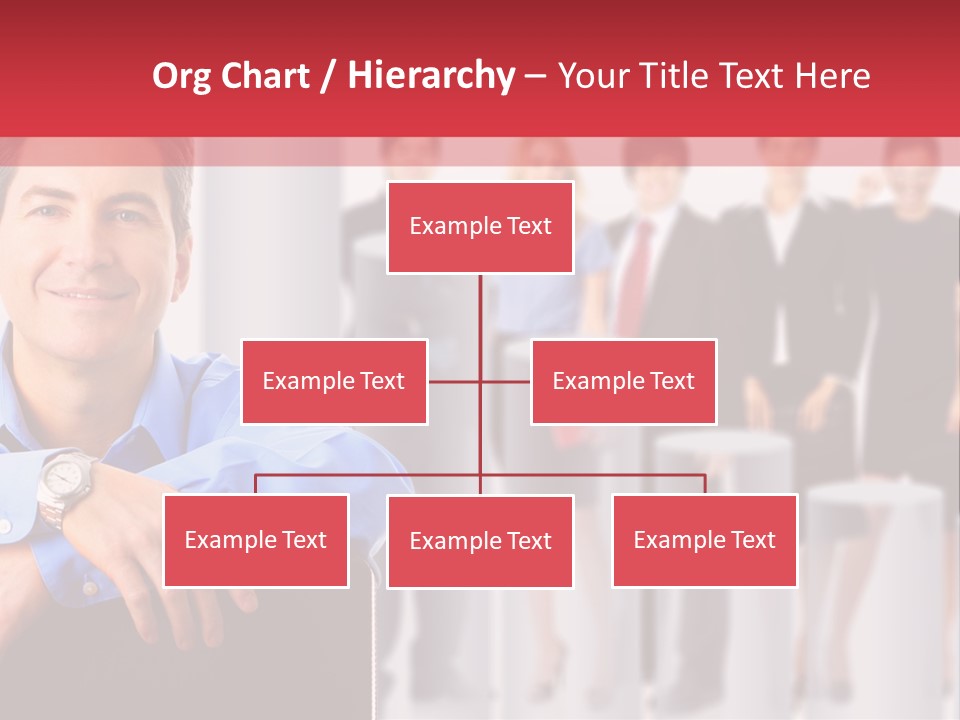 Org Chart / Hierarchy – Your Title Text Here

Example Text

Example Text

Example Text

Example Text

Example Text

Example Text